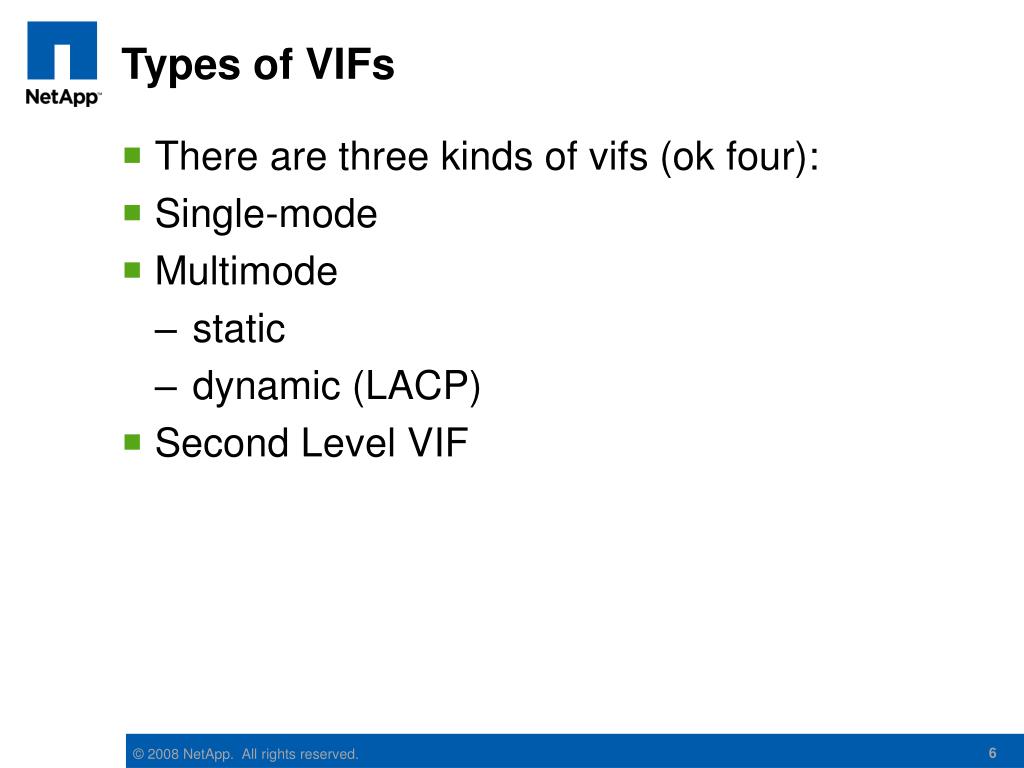 NetApp™

Types of VIFs

There are three kinds of vifs (ok four):

Single-mode

Multimode

– static

– dynamic (LACP)

Second Level VIF

© 2008 NetApp. All rights reserved.

6